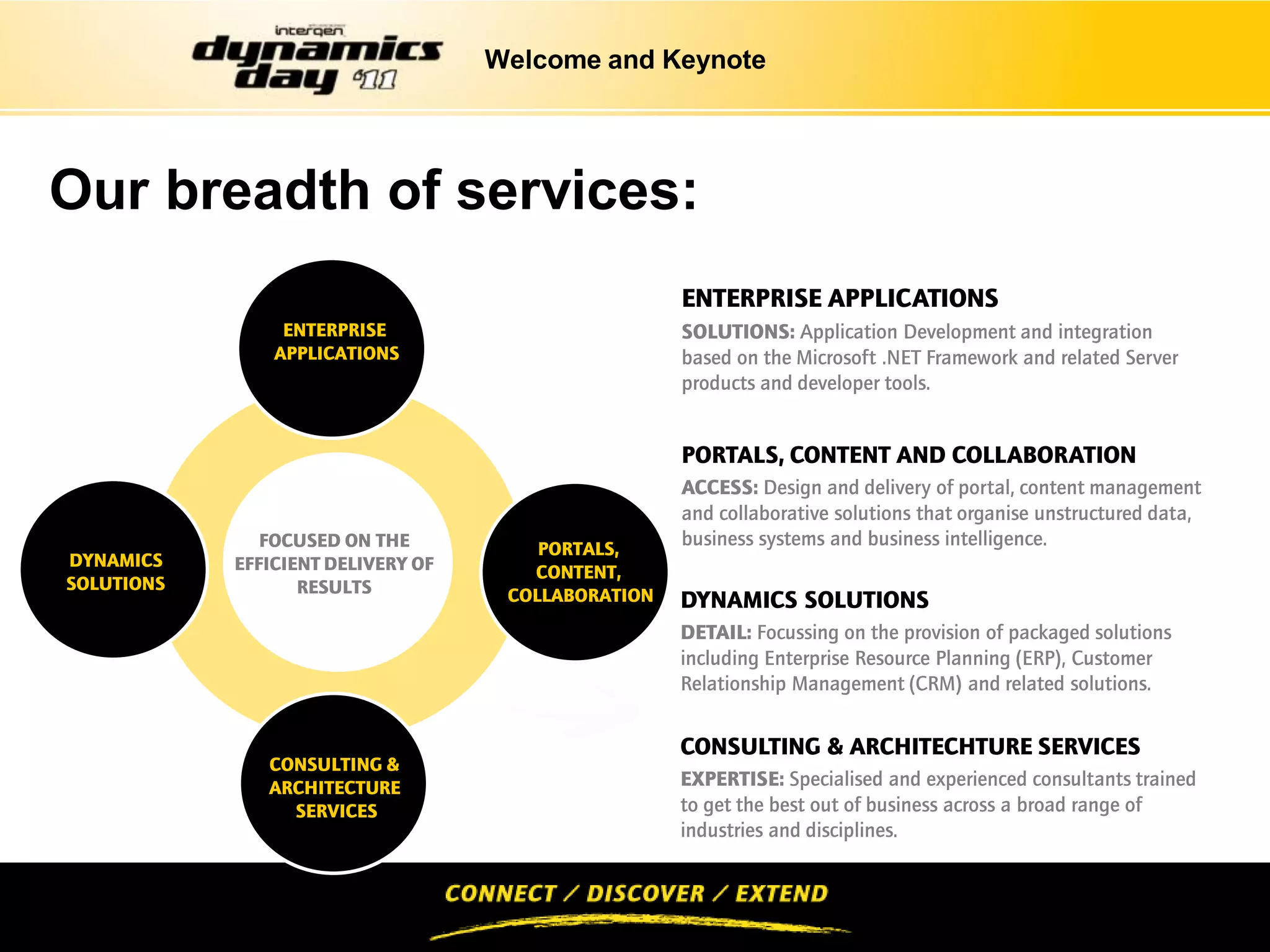 intergen
dynamics day '11

Welcome and Keynote

Our breadth of services:

ENTERPRISE APPLICATIONS

DYNAMICS SOLUTIONS

FOCUSED ON THE EFFICIENT DELIVERY OF RESULTS

PORTALS, CONTENT, COLLABORATION

CONSULTING & ARCHITECTURE SERVICES

ENTERPRISE APPLICATIONS

SOLUTIONS: Application Development and integration based on the Microsoft .NET Framework and related Server products and developer tools.

PORTALS, CONTENT AND COLLABORATION

ACCESS: Design and delivery of portal, content management and collaborative solutions that organise unstructured data, business systems and business intelligence.

DYNAMICS SOLUTIONS

DETAIL: Focussing on the provision of packaged solutions including Enterprise Resource Planning (ERP), Customer Relationship Management (CRM) and related solutions.

CONSULTING & ARCHITECHTURE SERVICES

EXPERTISE: Specialised and experienced consultants trained to get the best out of business across a broad range of industries and disciplines.

CONNECT / DISCOVER / EXTEND